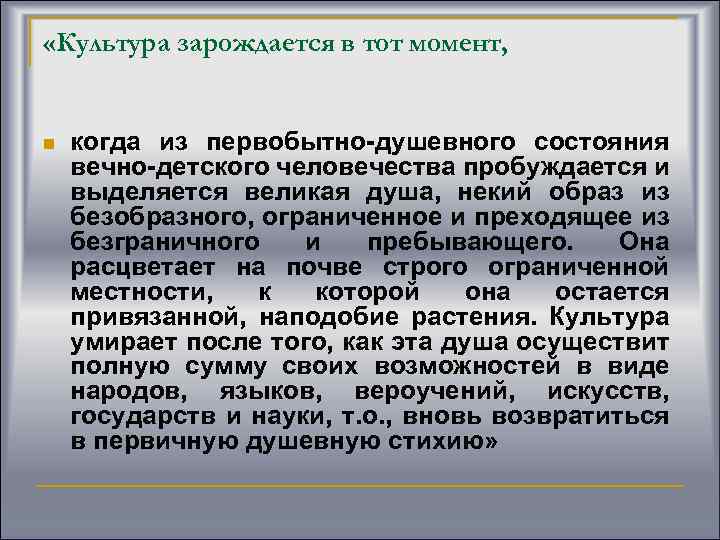 «Культура зарождается в тот момент,

когда из первобытно-душевного состояния вечно-детского человечества пробуждается и выделяется великая душа, некий образ из безобразного, ограниченное и преходящее из безграничного и пребывающего. Она расцветает на почве строго ограниченной местности, к которой она остается привязанной, наподобие растения. Культура умирает после того, как эта душа осуществит полную сумму своих возможностей в виде народов, языков, вероучений, искусств, государств и науки, т.о., вновь возвратиться в первичную душевную стихию»